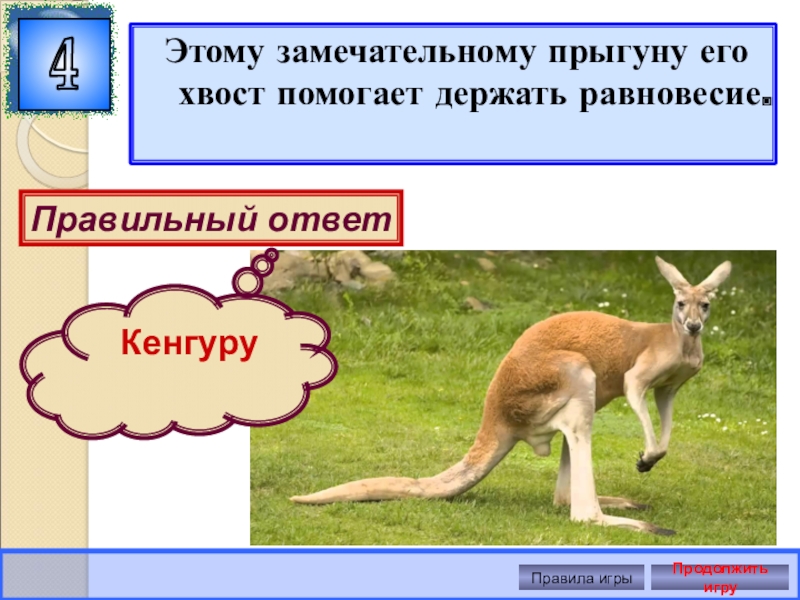 4

Этому замечательному прыгуну его хвост помогает держать равновесие.

Правильный ответ

Кенгуру

Правила игры

Продолжить игру